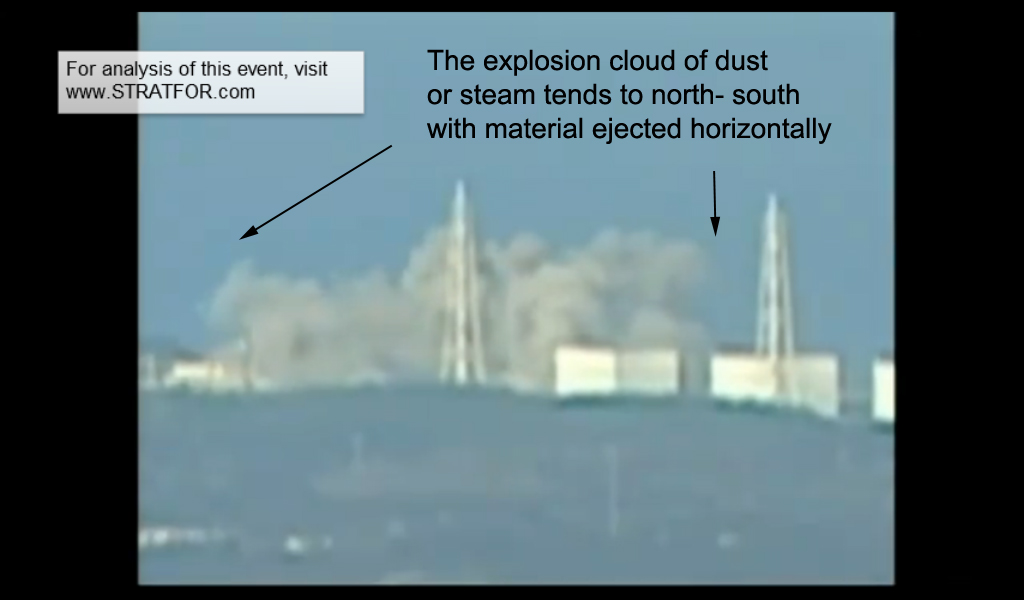 For analysis of this event, visit www.STRATFOR.com

The explosion cloud of dust or steam tends to north- south with material ejected horizontally